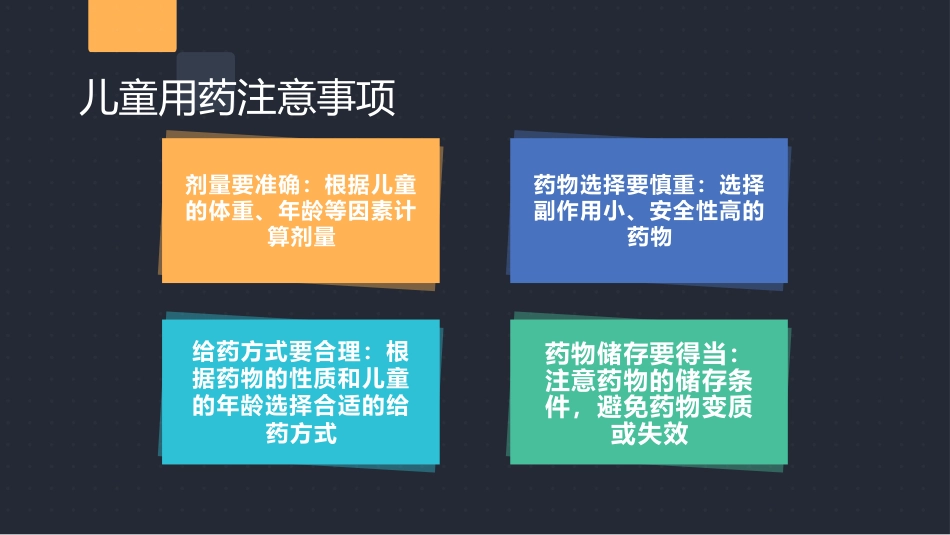 儿童用药注意事项

剂量要准确：根据儿童的体重、年龄等因素计算剂量

药物选择要慎重：选择副作用小、安全性高的药物

给药方式要合理：根据药物的性质和儿童的年龄选择合适的给药方式

药物储存要得当：注意药物的储存条件，避免药物变质或失效